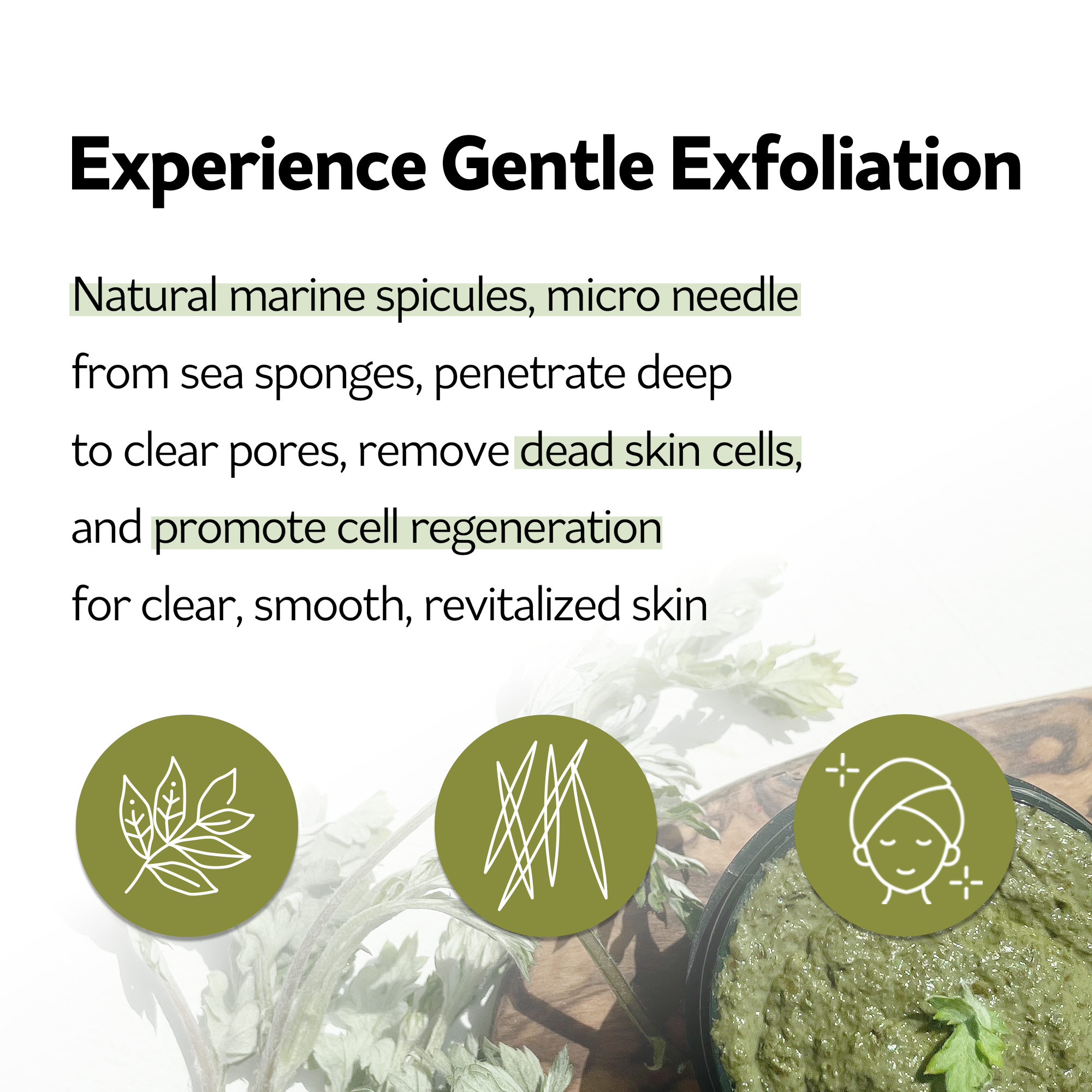 Experience Gentle Exfoliation

Natural marine spicules, micro needle from sea sponges, penetrate deep to clear pores, remove dead skin cells, and promote cell regeneration for clear, smooth, revitalized skin